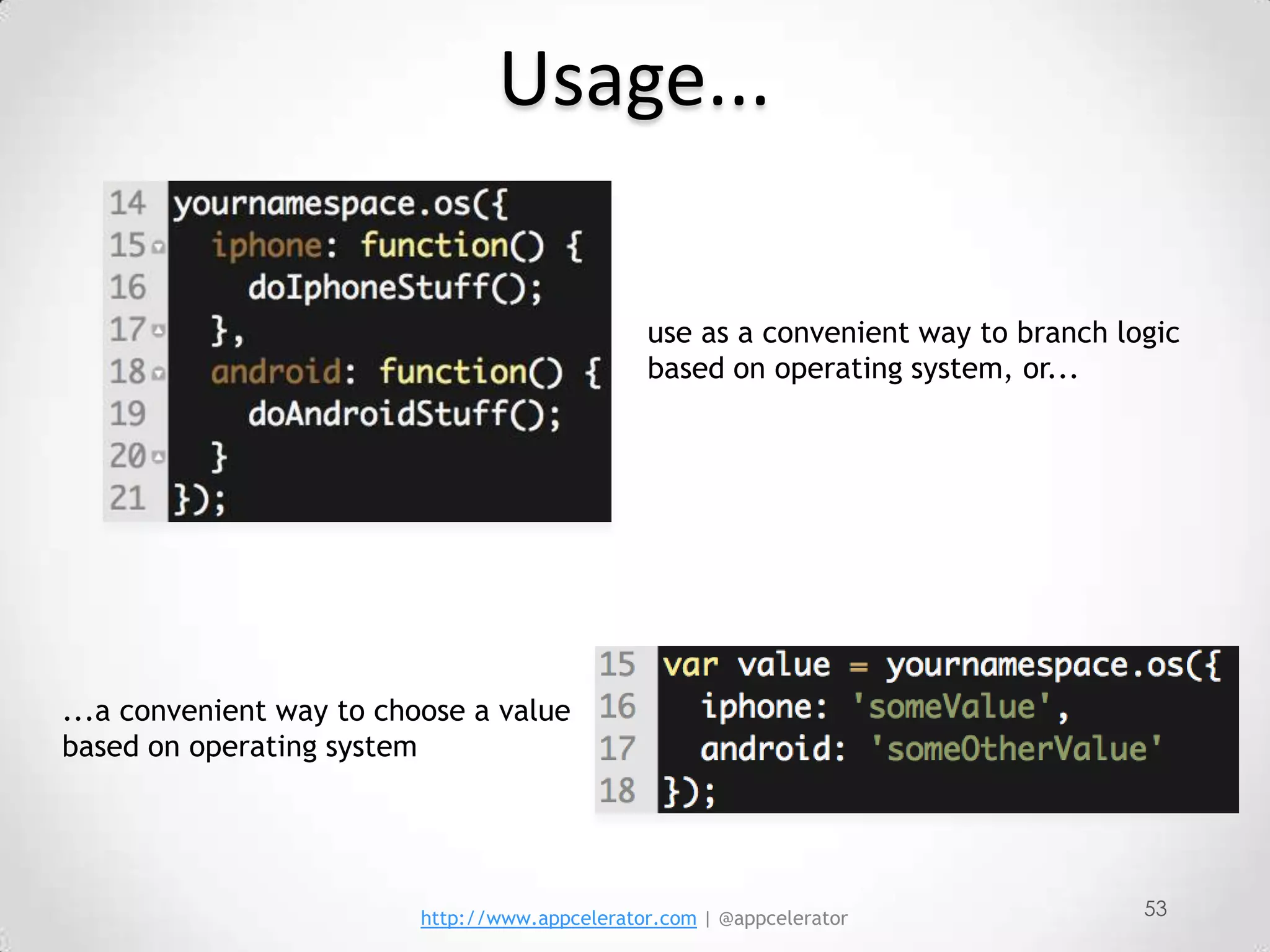 Usage...

14 yournamespace.os({
15 iphone: function() {
16 doIphoneStuff();
17 },
18 android: function() {
19 doAndroidStuff();
20 }
21 });

use as a convenient way to branch logic based on operating system, or...

...a convenient way to choose a value based on operating system

15 var value = yournamespace.os({
16 iphone: 'someValue',
17 android: 'someOtherValue'
18 });

http://www.appcelerator.com | @appcelerator

53